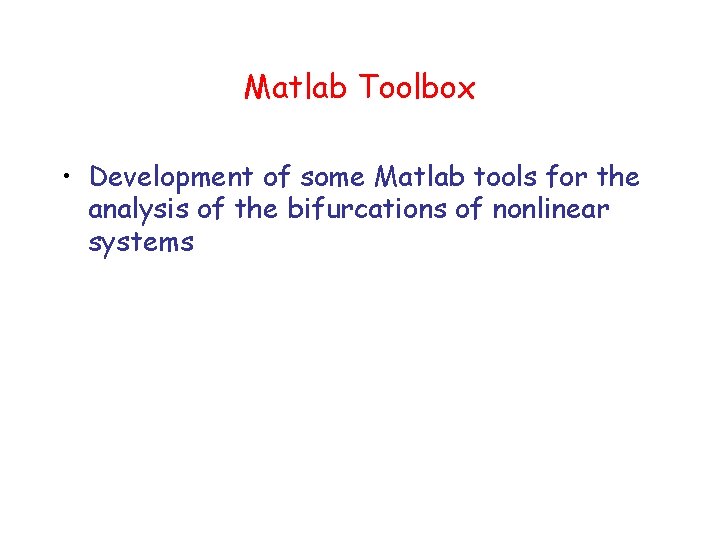 Matlab Toolbox

• Development of some Matlab tools for the analysis of the bifurcations of nonlinear systems